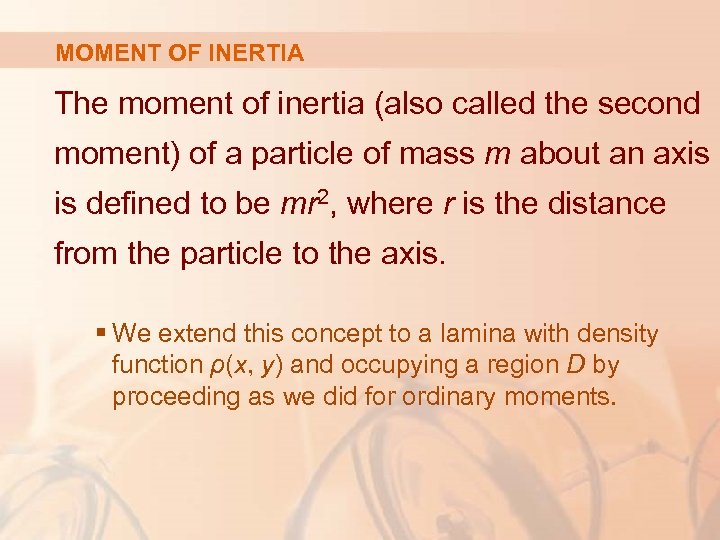 MOMENT OF INERTIA

The moment of inertia (also called the second moment) of a particle of mass $m$ about an axis is defined to be $mr^2$, where $r$ is the distance from the particle to the axis.

▪ We extend this concept to a lamina with density function $\rho(x, y)$ and occupying a region $D$ by proceeding as we did for ordinary moments.